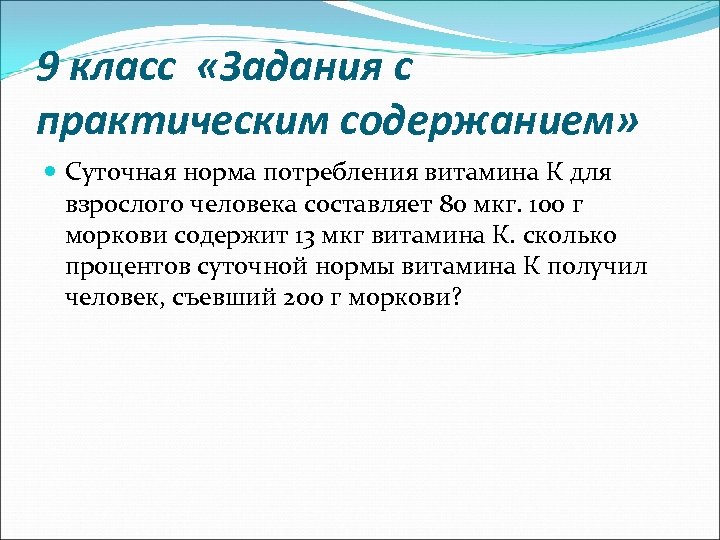 9 класс «Задания с практическим содержанием»

Суточная норма потребления витамина К для взрослого человека составляет 80 мкг. 100 г моркови содержит 13 мкг витамина К. сколько процентов суточной нормы витамина К получил человек, съевший 200 г моркови?